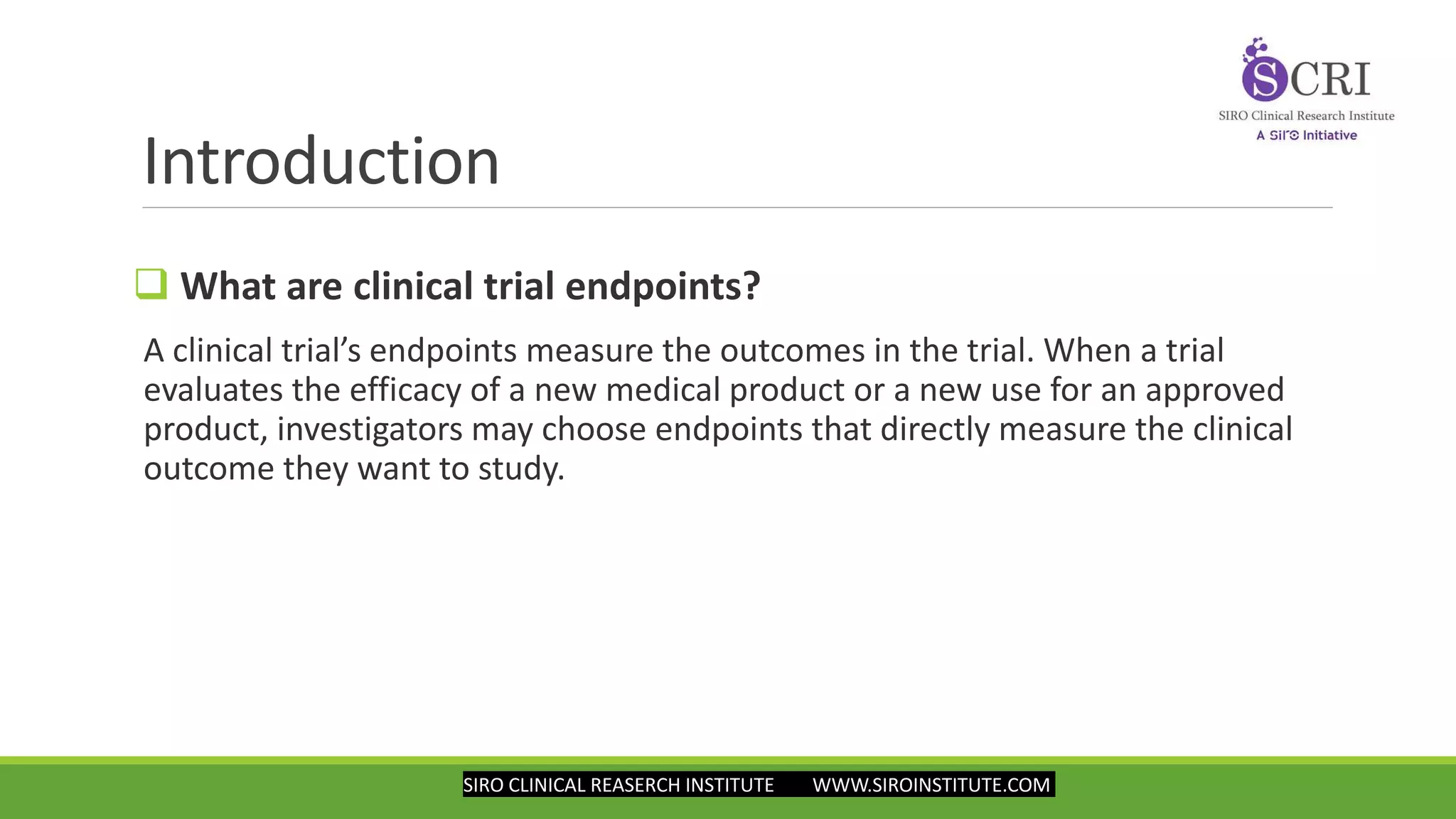 SCRI
SIRO Clinical Research Institute
A Siro Initiative

Introduction

What are clinical trial endpoints?

A clinical trial's endpoints measure the outcomes in the trial. When a trial evaluates the efficacy of a new medical product or a new use for an approved product, investigators may choose endpoints that directly measure the clinical outcome they want to study.

SIRO CLINICAL REASERCH INSTITUTE WWW.SIROINSTITUTE.COM